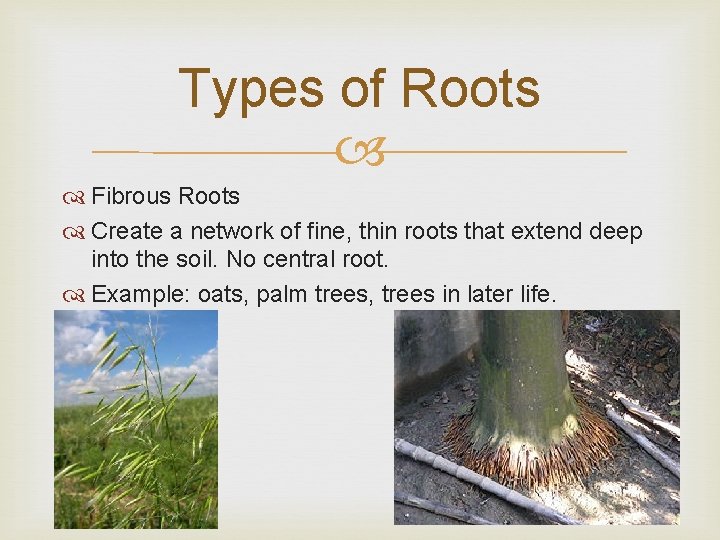 Types of Roots

Fibrous Roots

Create a network of fine, thin roots that extend deep into the soil. No central root.

Example: oats, palm trees, trees in later life.